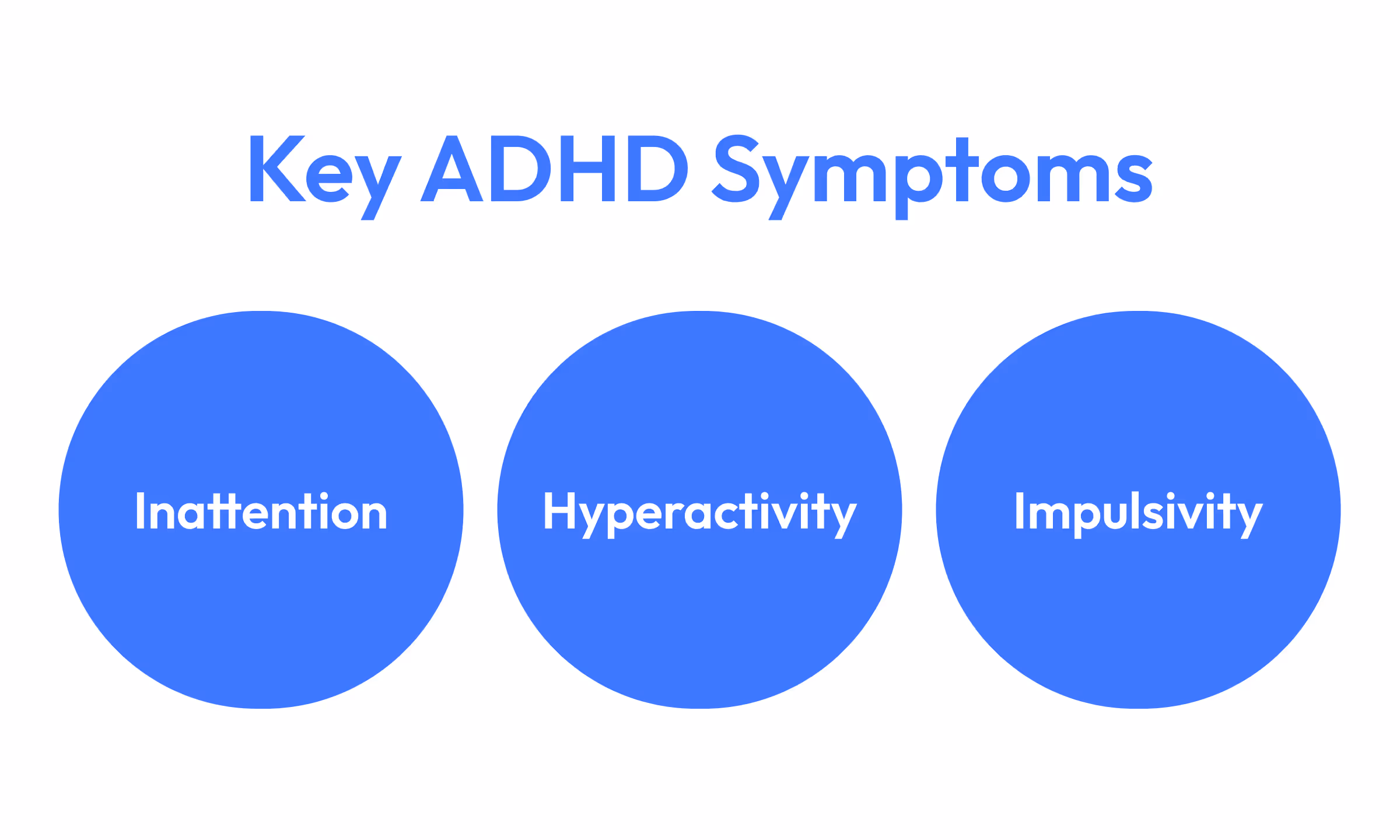 Key ADHD Symptoms

Inattention

Hyperactivity

Impulsivity